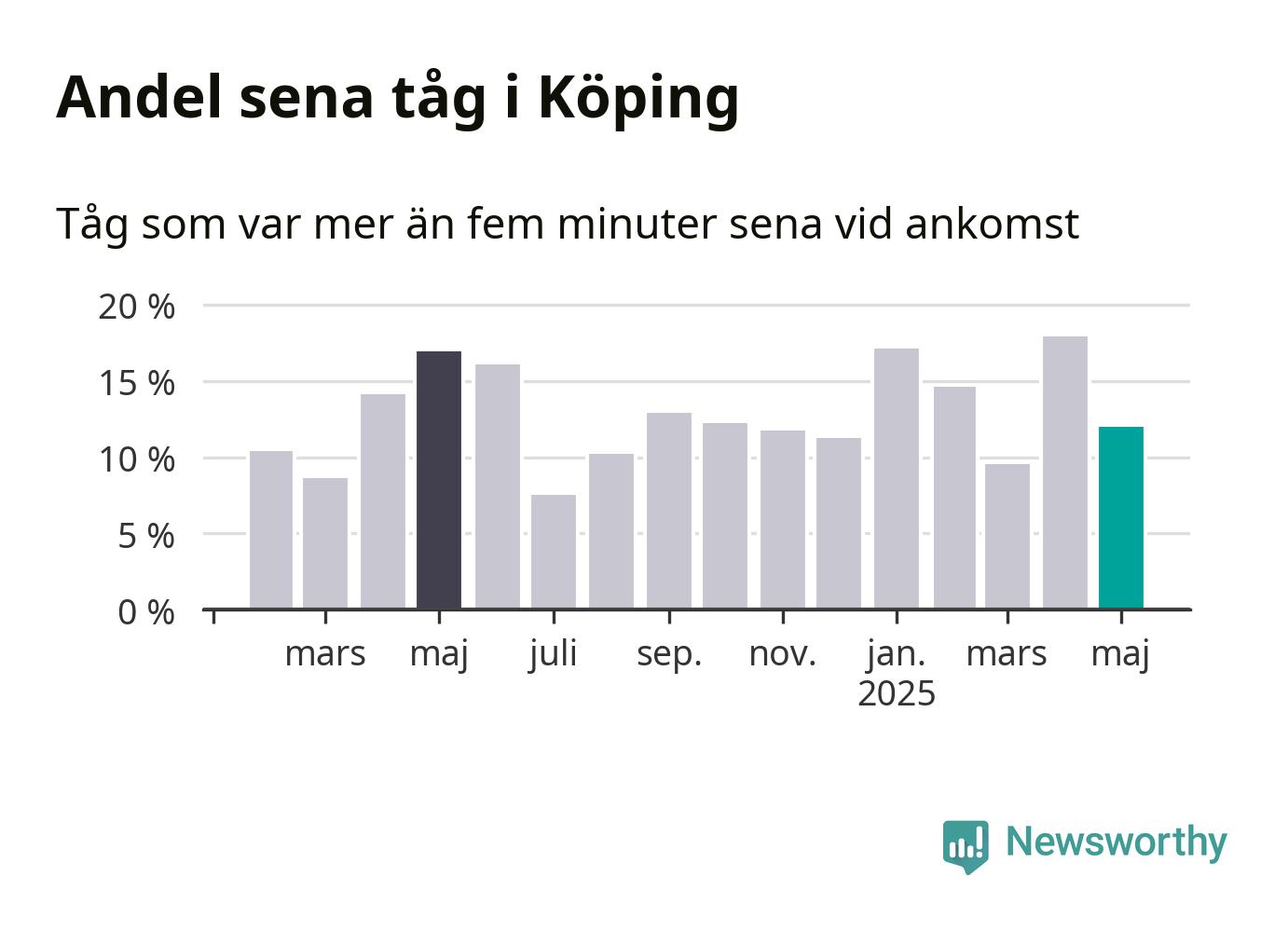 Andel sena tåg i Köping

Tåg som var mer än fem minuter sena vid ankomst

20 %
15 %
10 %
5 %
0 %

mars
maj
juli
sep.
nov.
jan.
2025
mars
maj

Newsworthy